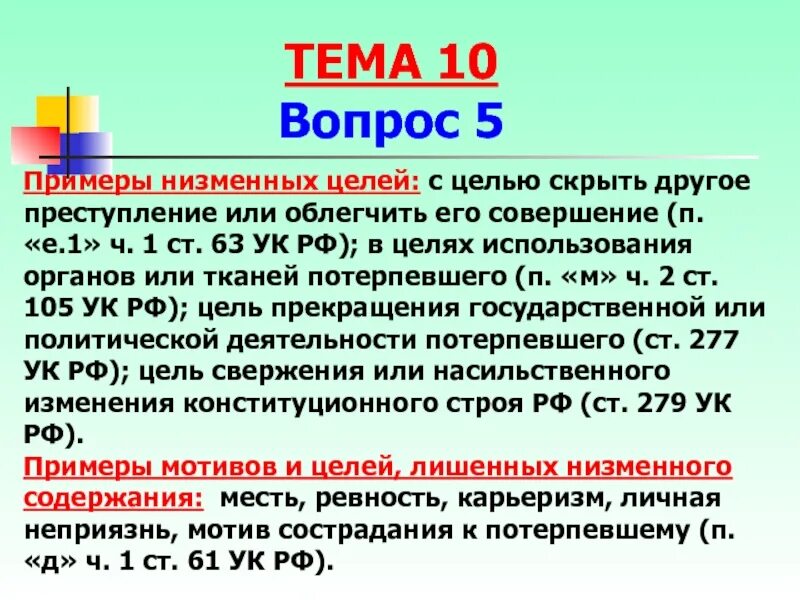 ТЕМА 10
Вопрос 5

Примеры низменных целей: с целью скрыть другое преступление или облегчить его совершение (п. «е.1» ч. 1 ст. 63 УК РФ); в целях использования органов или тканей потерпевшего (п. «м» ч. 2 ст. 105 УК РФ); цель прекращения государственной или политической деятельности потерпевшего (ст. 277 УК РФ); цель свержения или насильственного изменения конституционного строя РФ (ст. 279 УК РФ).

Примеры мотивов и целей, лишенных низменного содержания: месть, ревность, карьеризм, личная неприязнь, мотив сострадания к потерпевшему (п. «д» ч. 1 ст. 61 УК РФ).